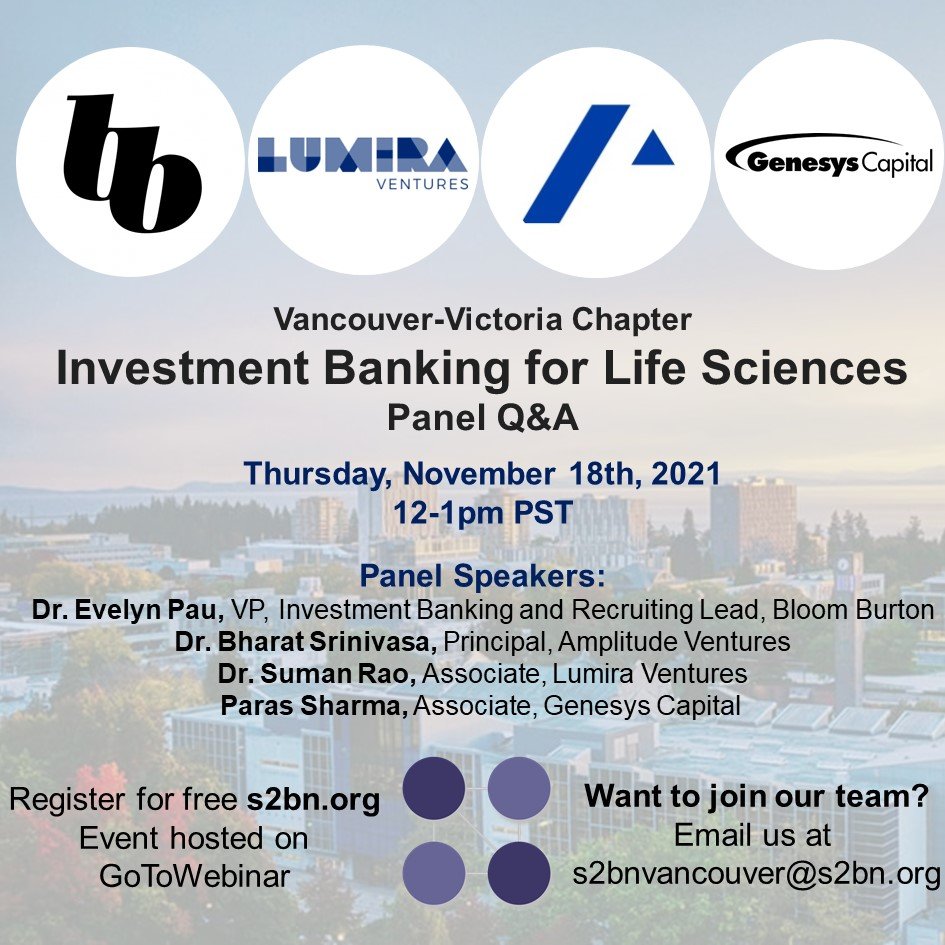 bb

LUMIRA VENTURES

Genesys Capital

Vancouver-Victoria Chapter
Investment Banking for Life Sciences
Panel Q&A

Thursday, November 18th, 2021
12-1pm PST

Panel Speakers:
Dr. Evelyn Pau, VP, Investment Banking and Recruiting Lead, Bloom Burton
Dr. Bharat Srinivasa, Principal, Amplitude Ventures
Dr. Suman Rao, Associate, Lumira Ventures
Paras Sharma, Associate, Genesys Capital

Register for free s2bn.org
Event hosted on GoToWebinar

Want to join our team?
Email us at
s2bnvancouver@s2bn.org